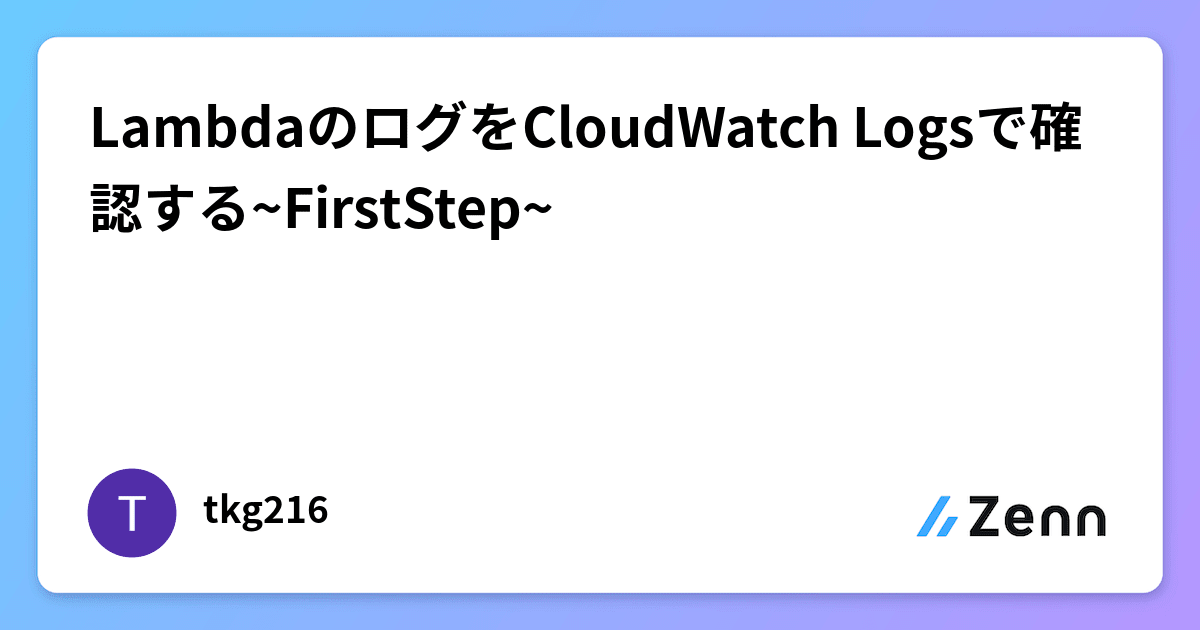 LambdaのログをCloudWatch Logsで確認する~FirstStep~

T

tkg216

Zenn